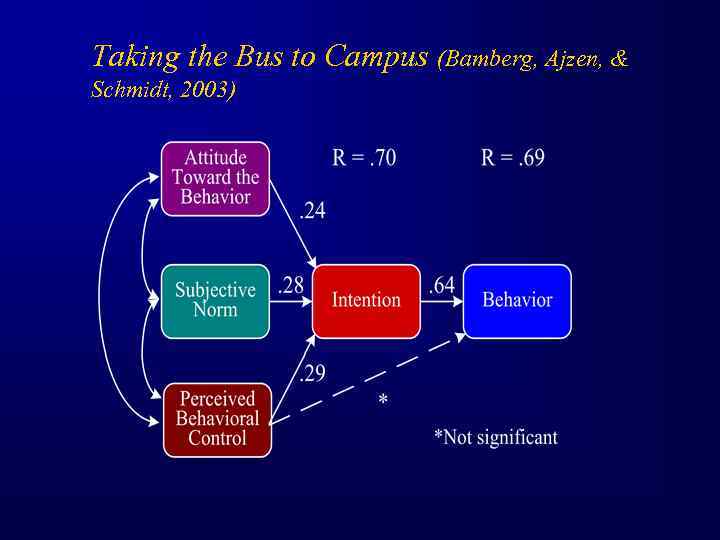 Taking the Bus to Campus (Bamberg, Ajzen, & Schmidt, 2003)

Attitude Toward the Behavior

R = .70

R = .69

.24

Subjective Norm

.28

Intention

.64

Behavior

.29

Perceived Behavioral Control

*

*Not significant